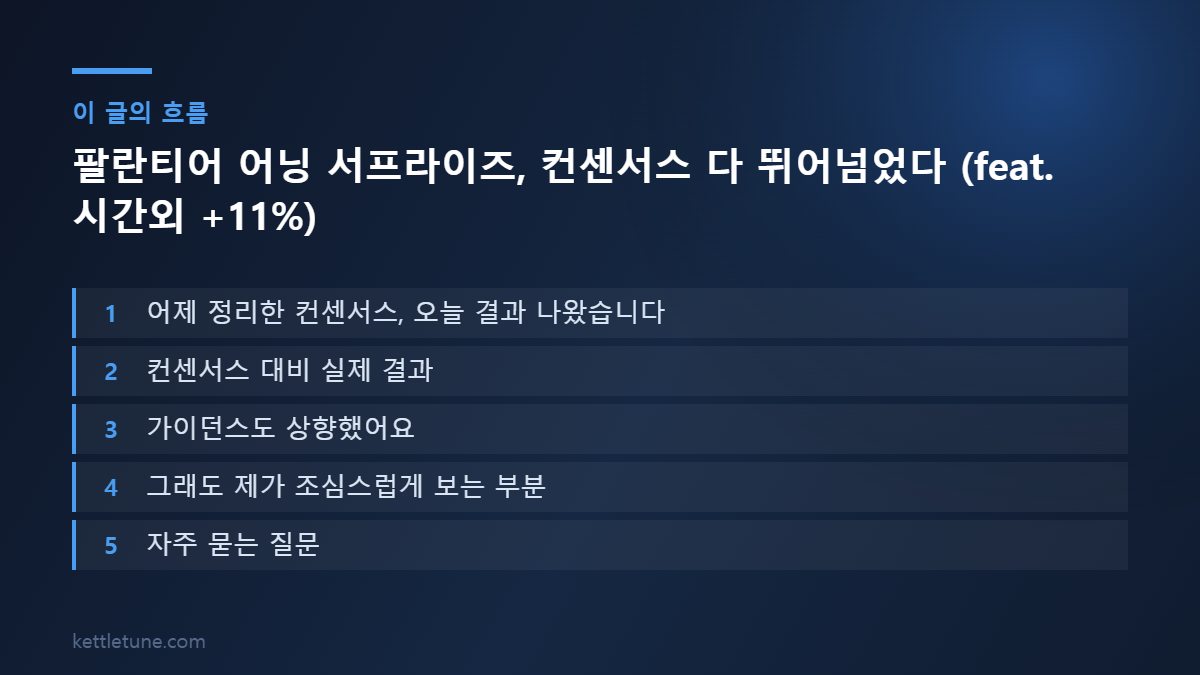 이 글의 흐름

팔란티어 어닝 서프라이즈, 컨센서스 다 뛰어넘었다 (feat. 시간외 +11%)

1 어제 정리한 컨센서스, 오늘 결과 나왔습니다

2 컨센서스 대비 실제 결과

3 가이던스도 상향했어요

4 그래도 제가 조심스럽게 보는 부분

5 자주 묻는 질문

kettletune.com